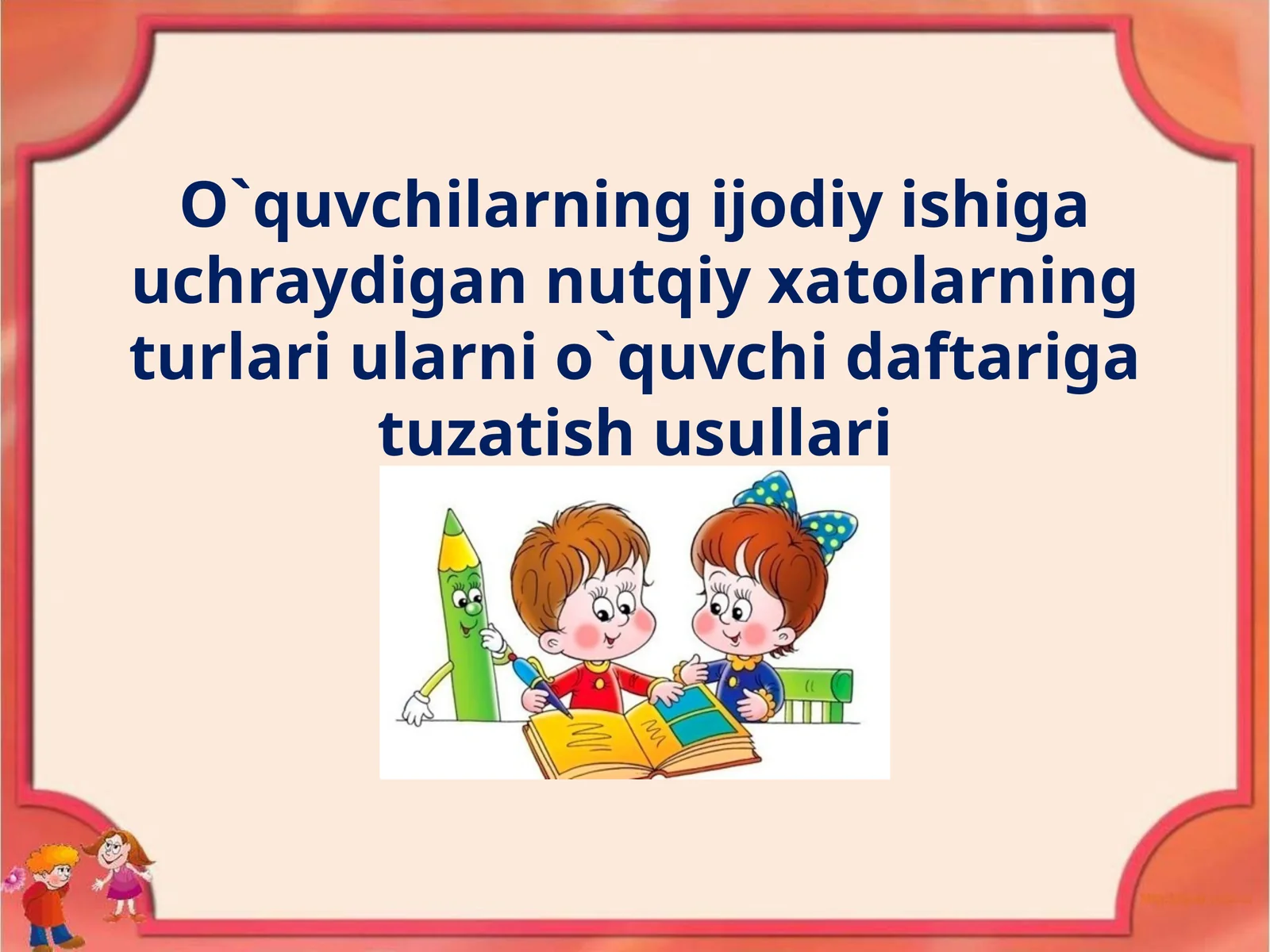 O`quvchilarning ijodiy ishiga uchraydigan nutqiy xatolarning turlari ularni o`quvchi daftariga tuzatish usullari